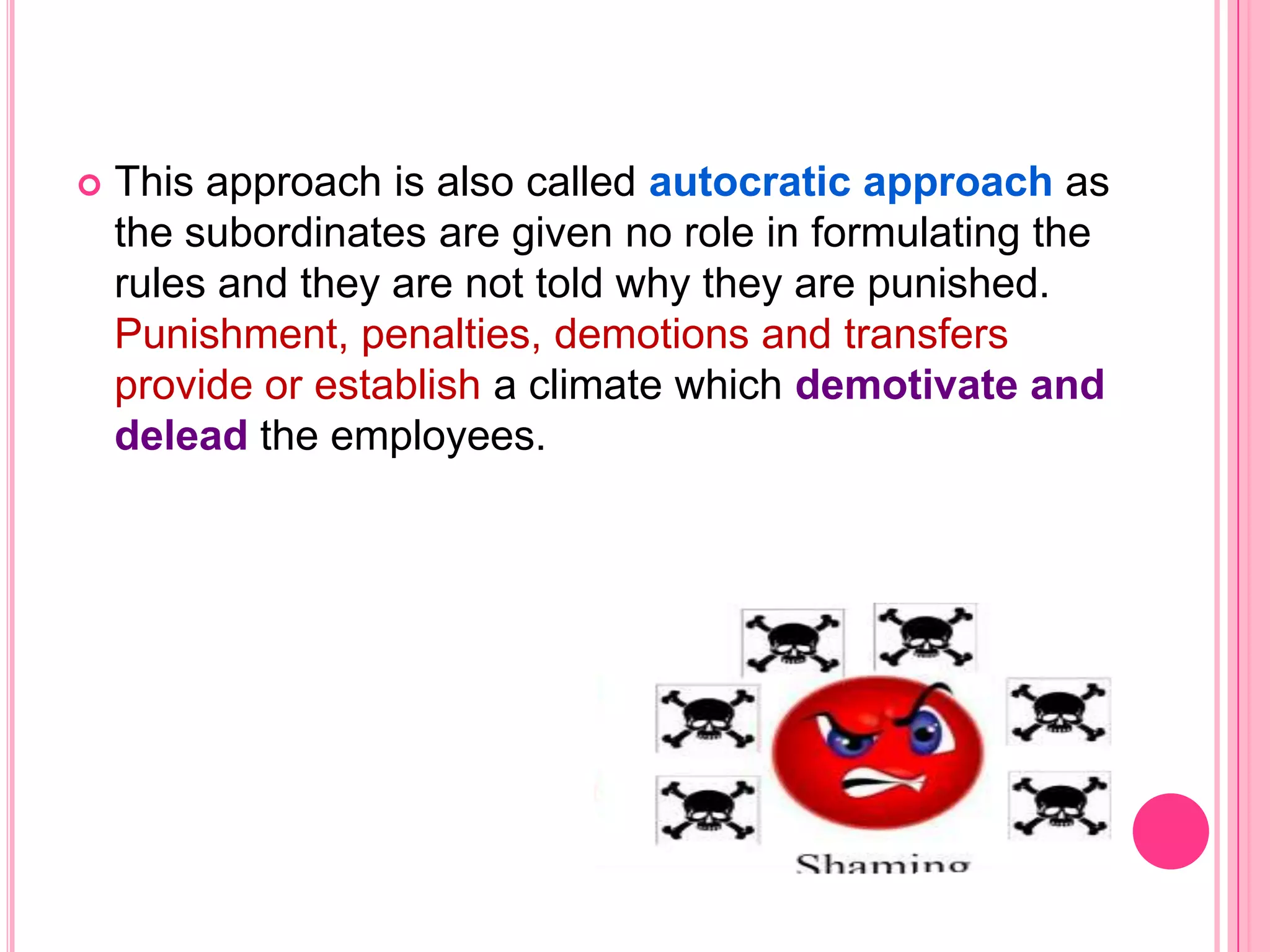 This approach is also called autocratic approach as the subordinates are given no role in formulating the rules and they are not told why they are punished. Punishment, penalties, demotions and transfers provide or establish a climate which demotivate and delead the employees.

Shaming